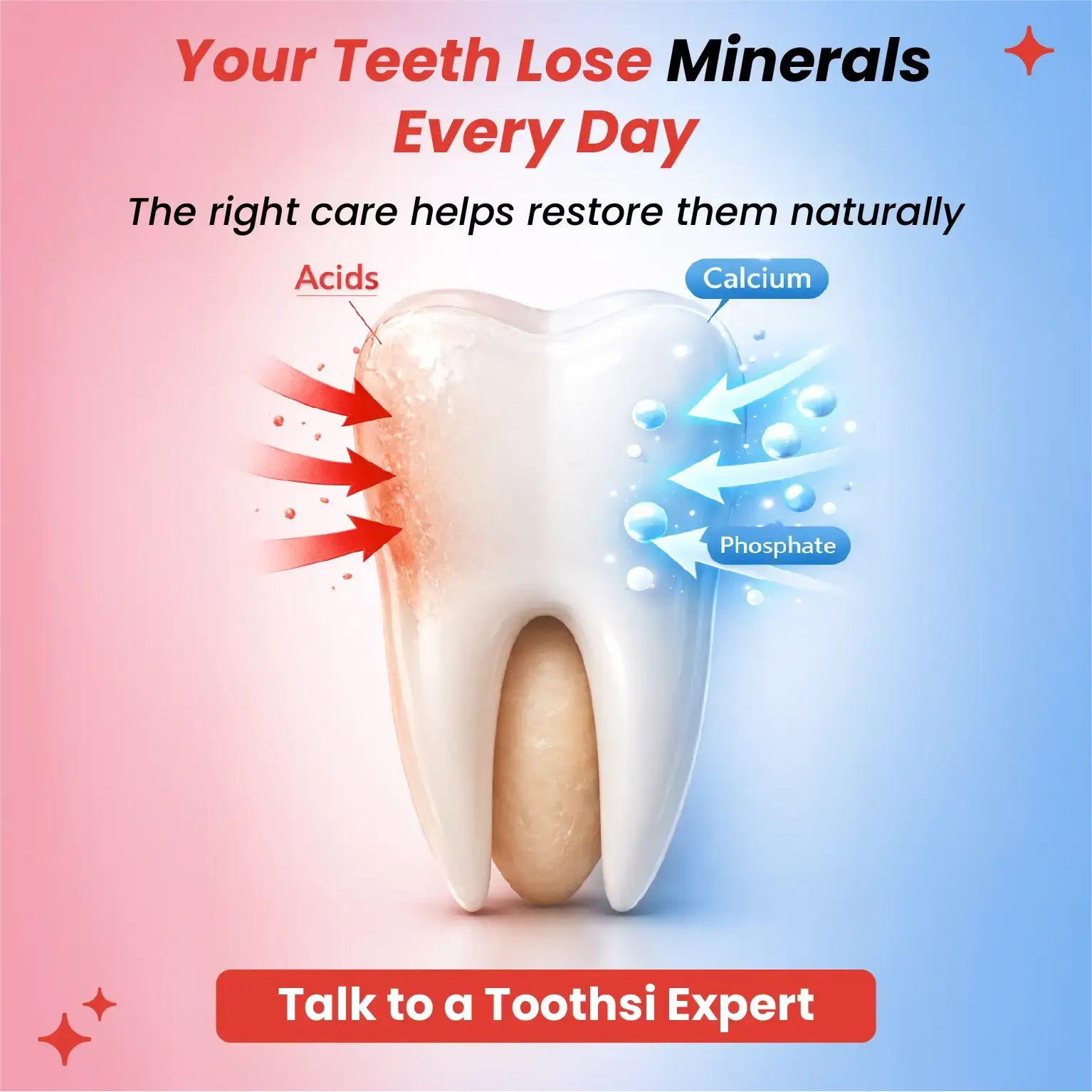 Your Teeth Lose Minerals Every Day

The right care helps restore them naturally

Acids

Calcium

Phosphate

Talk to a Toothsi Expert